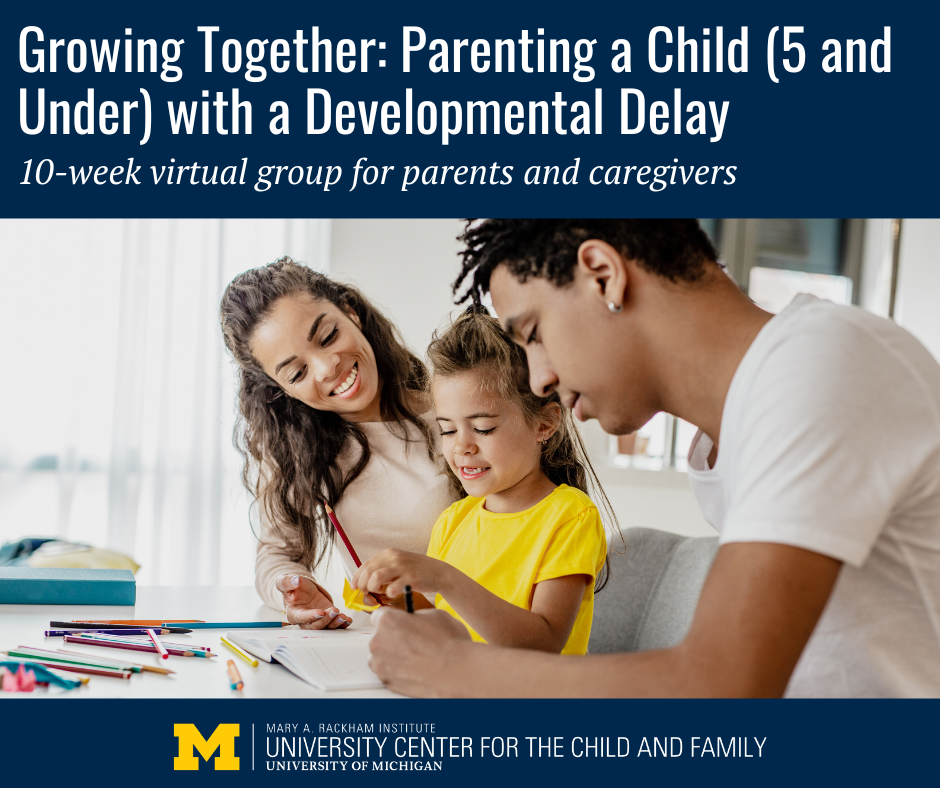 Growing Together: Parenting a Child (5 and Under) with a Developmental Delay

10-week virtual group for parents and caregivers

M

MARY A. RACKHAM INSTITUTE
UNIVERSITY CENTER FOR THE CHILD AND FAMILY
UNIVERSITY OF MICHIGAN